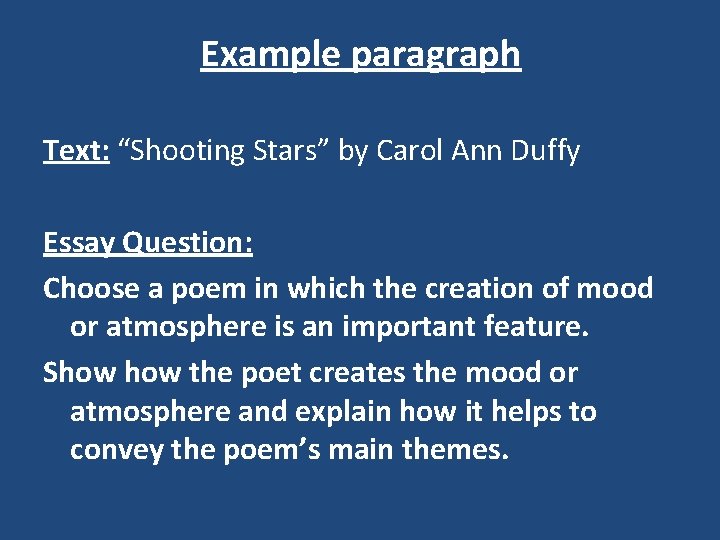 Example paragraph

Text: “Shooting Stars” by Carol Ann Duffy

Essay Question:
Choose a poem in which the creation of mood or atmosphere is an important feature.
Show how the poet creates the mood or atmosphere and explain how it helps to convey the poem’s main themes.